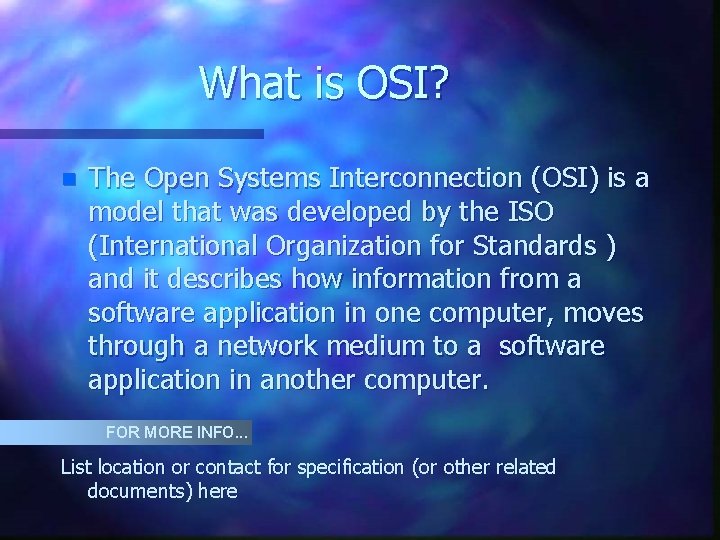 What is OSI?

The Open Systems Interconnection (OSI) is a model that was developed by the ISO (International Organization for Standards ) and it describes how information from a software application in one computer, moves through a network medium to a software application in another computer.

FOR MORE INFO...

List location or contact for specification (or other related documents) here